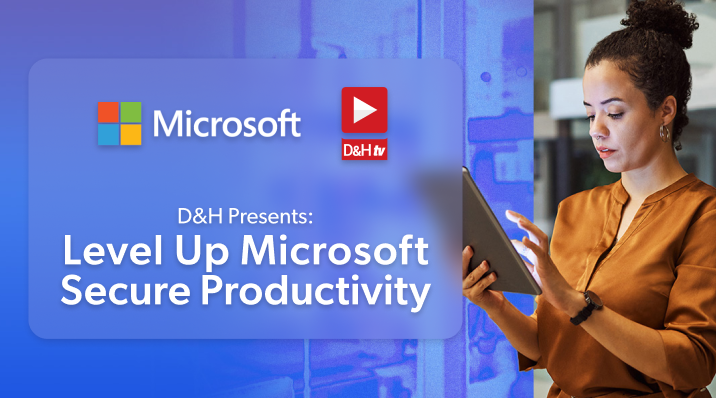 Microsoft

D&H tv

D&H Presents:
Level Up Microsoft Secure Productivity